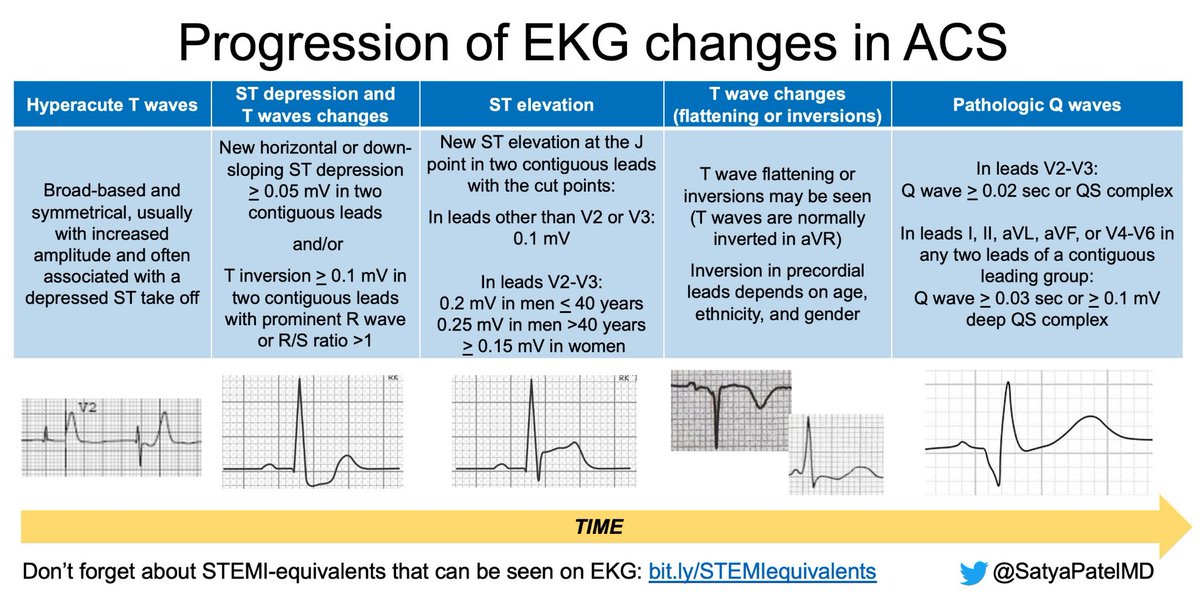 Progression of EKG changes in ACS

| Hyperacute T waves | ST depression and T waves changes | ST elevation | T wave changes (flattening or inversions) | Pathologic Q waves |
|---|---|---|---|---|
| Broad-based and symmetrical, usually with increased amplitude and often associated with a depressed ST take off | New horizontal or down-sloping ST depression $\geq$ 0.05 mV in two contiguous leads and/or T inversion $\geq$ 0.1 mV in two contiguous leads with prominent R wave or R/S ratio >1 | New ST elevation at the J point in two contiguous leads with the cut points: In leads other than V2 or V3: 0.1 mV In leads V2-V3: 0.2 mV in men $\leq$ 40 years 0.25 mV in men >40 years $\geq$ 0.15 mV in women | T wave flattening or inversions may be seen (T waves are normally inverted in aVR) Inversion in precordial leads depends on age, ethnicity, and gender | In leads V2-V3: Q wave $\geq$ 0.02 sec or QS complex In leads I, II, aVL, aVF, or V4-V6 in any two leads of a contiguous leading group: Q wave $\geq$ 0.03 sec or $\geq$ 0.1 mV deep QS complex |

V2

RK

RK

TIME

Don't forget about STEMI-equivalents that can be seen on EKG: bit.ly/STEMIequivalents

@SatyaPatelMD